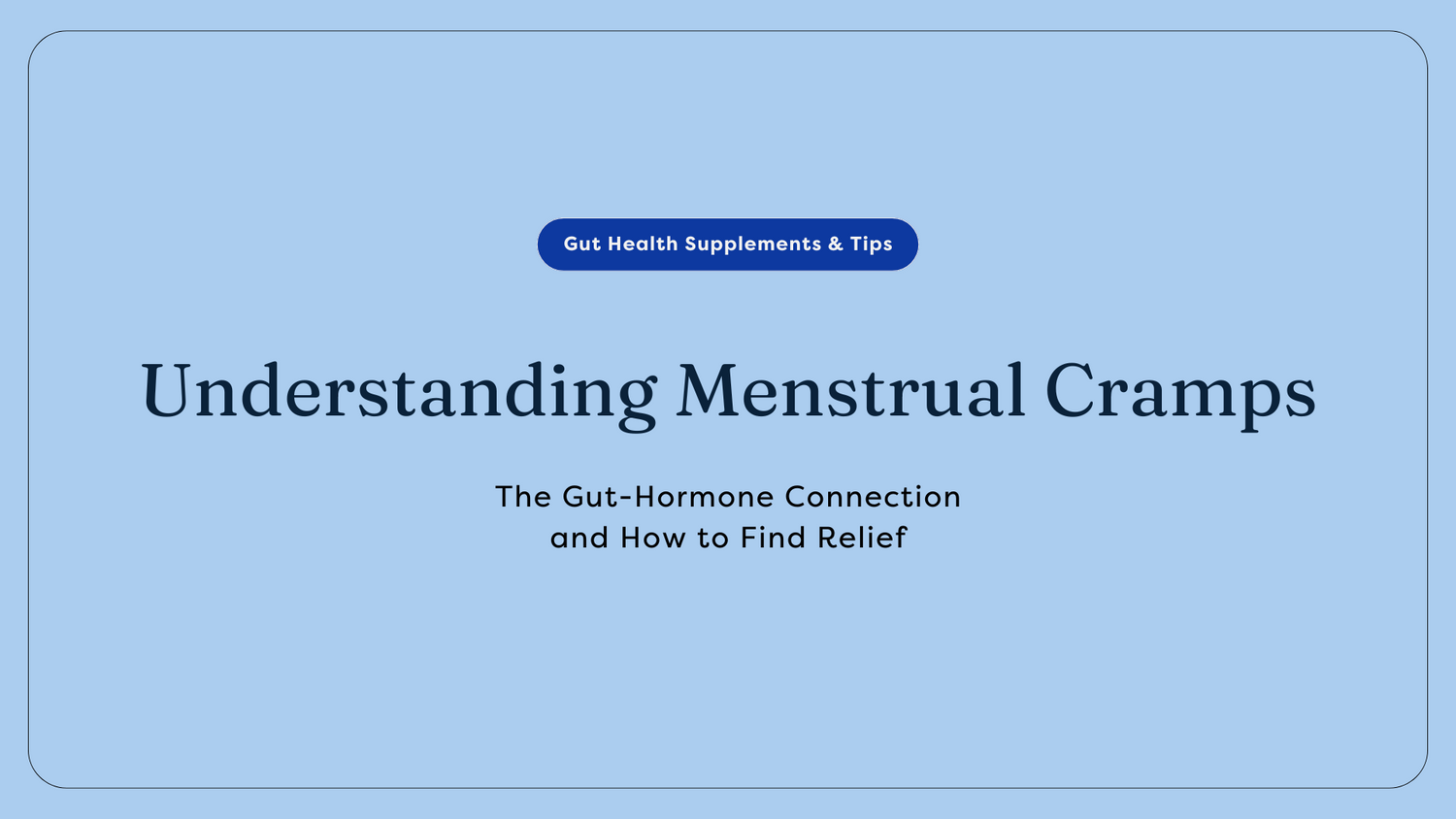 Gut Health Supplements & Tips

Understanding Menstrual Cramps

The Gut-Hormone Connection
and How to Find Relief